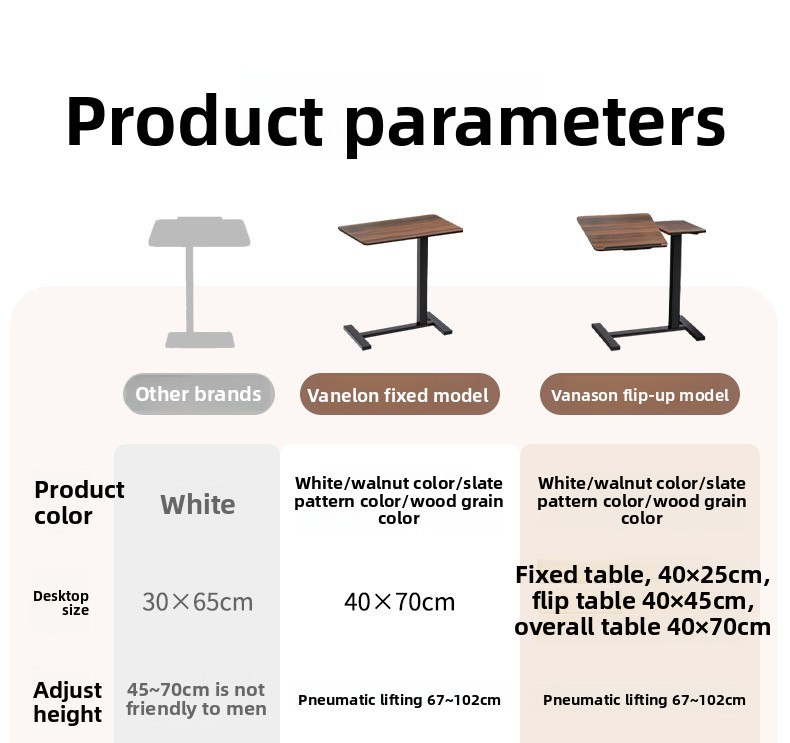 Product parameters

|  | Other brands | Vanelon fixed model | Vanason flip-up model |
|---|---|---|---|
| Product color | White | White/walnut color/slate pattern color/wood grain color | White/walnut color/slate pattern color/wood grain color |
| Desktop size | 30×65cm | 40×70cm | Fixed table, 40×25cm, flip table 40×45cm, overall table 40×70cm |
| Adjust height | 45~70cm is not friendly to men | Pneumatic lifting 67~102cm | Pneumatic lifting 67~102cm |